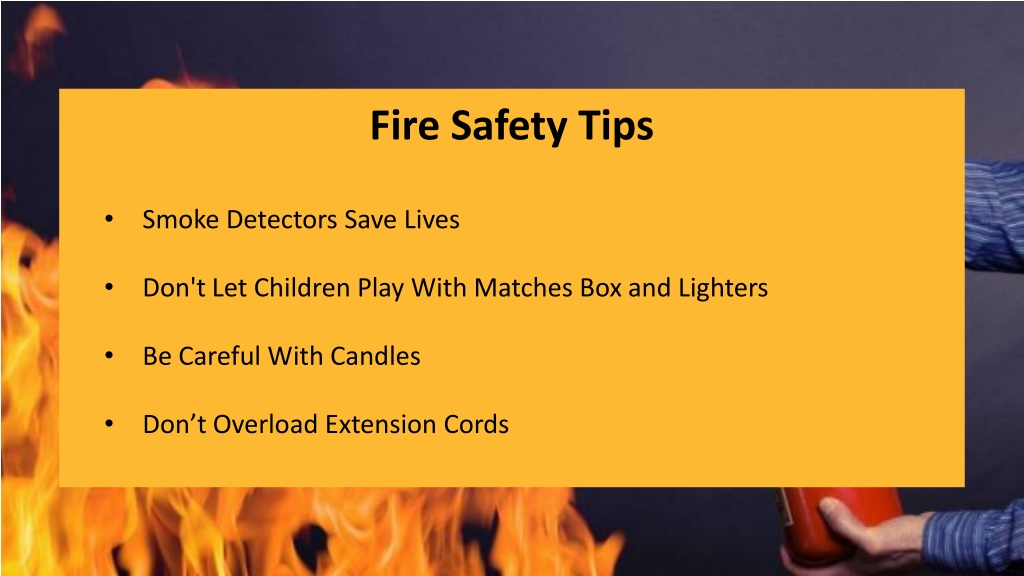 Fire Safety Tips

• Smoke Detectors Save Lives

• Don't Let Children Play With Matches Box and Lighters

• Be Careful With Candles

• Don’t Overload Extension Cords